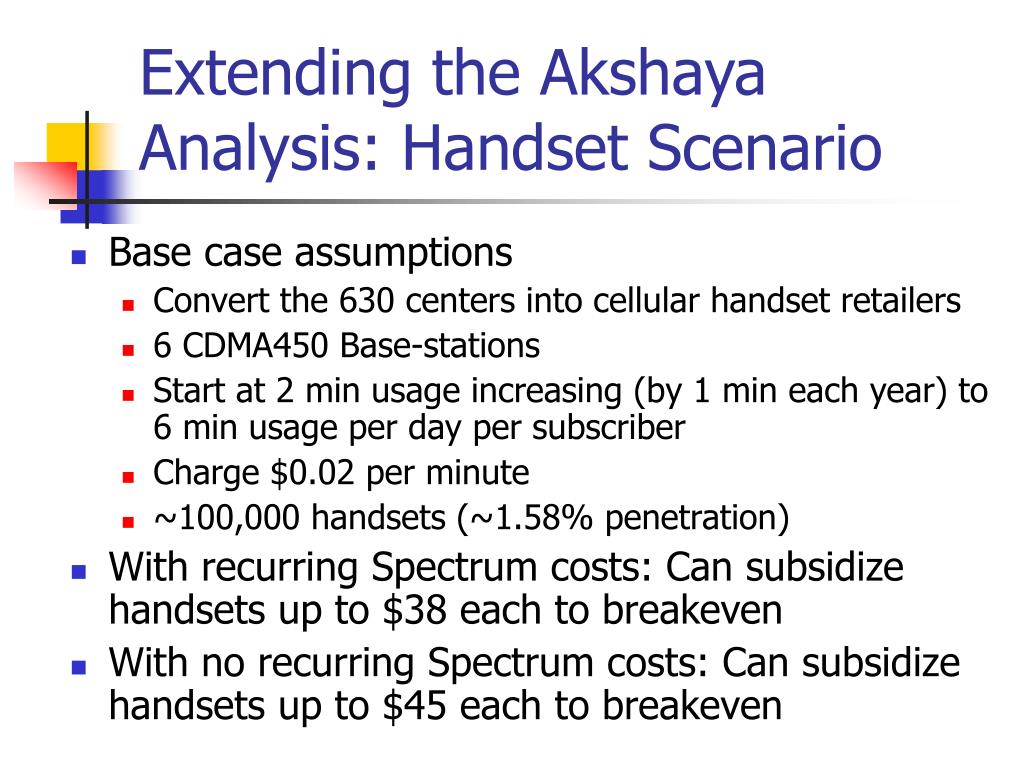 Extending the Akshaya Analysis: Handset Scenario

- Base case assumptions
  - Convert the 630 centers into cellular handset retailers
  - 6 CDMA450 Base-stations
  - Start at 2 min usage increasing (by 1 min each year) to 6 min usage per day per subscriber
  - Charge \$0.02 per minute
  - ~100,000 handsets (~1.58% penetration)
- With recurring Spectrum costs: Can subsidize handsets up to \$38 each to breakeven
- With no recurring Spectrum costs: Can subsidize handsets up to \$45 each to breakeven